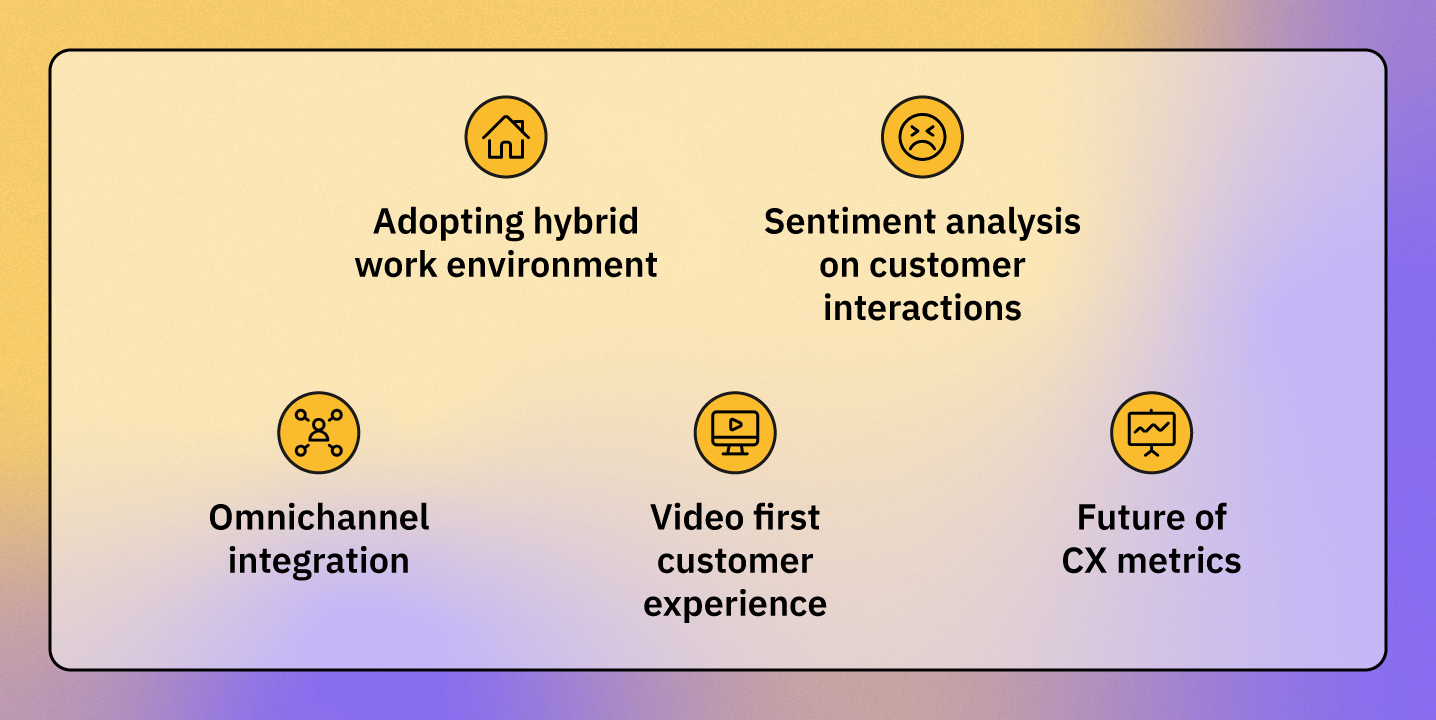 Adopting hybrid work environment

Sentiment analysis on customer interactions

Omnichannel integration

Video first customer experience

Future of CX metrics